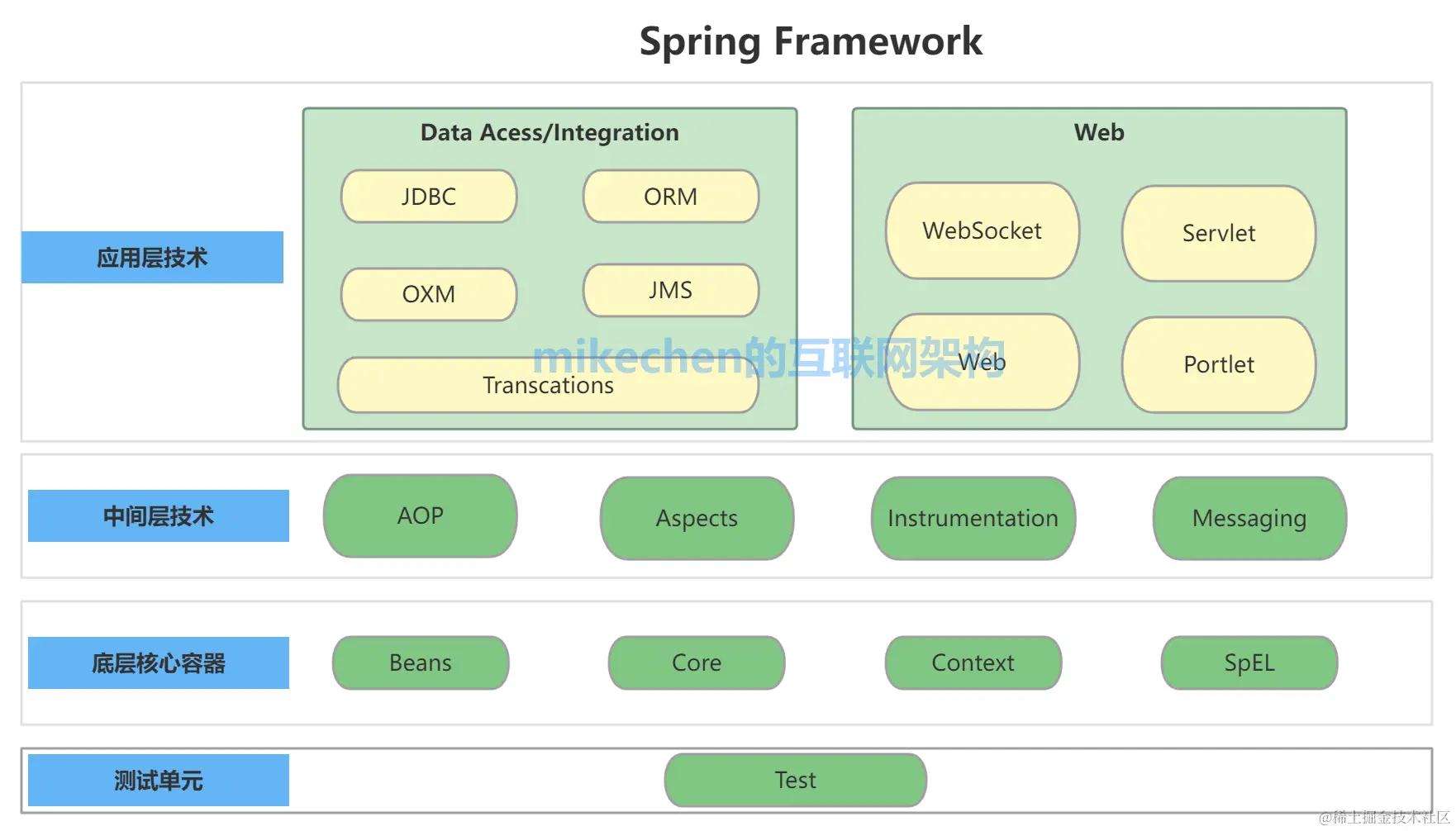 Spring Framework

应用层技术

Data Acess/Integration

JDBC

ORM

OXM

JMS

Transcations

Web

WebSocket

Servlet

Web

Portlet

mikechen的互联网架构

中间层技术

AOP

Aspects

Instrumentation

Messaging

底层核心容器

Beans

Core

Context

SpEL

测试单元

Test

@稀土掘金技术社区